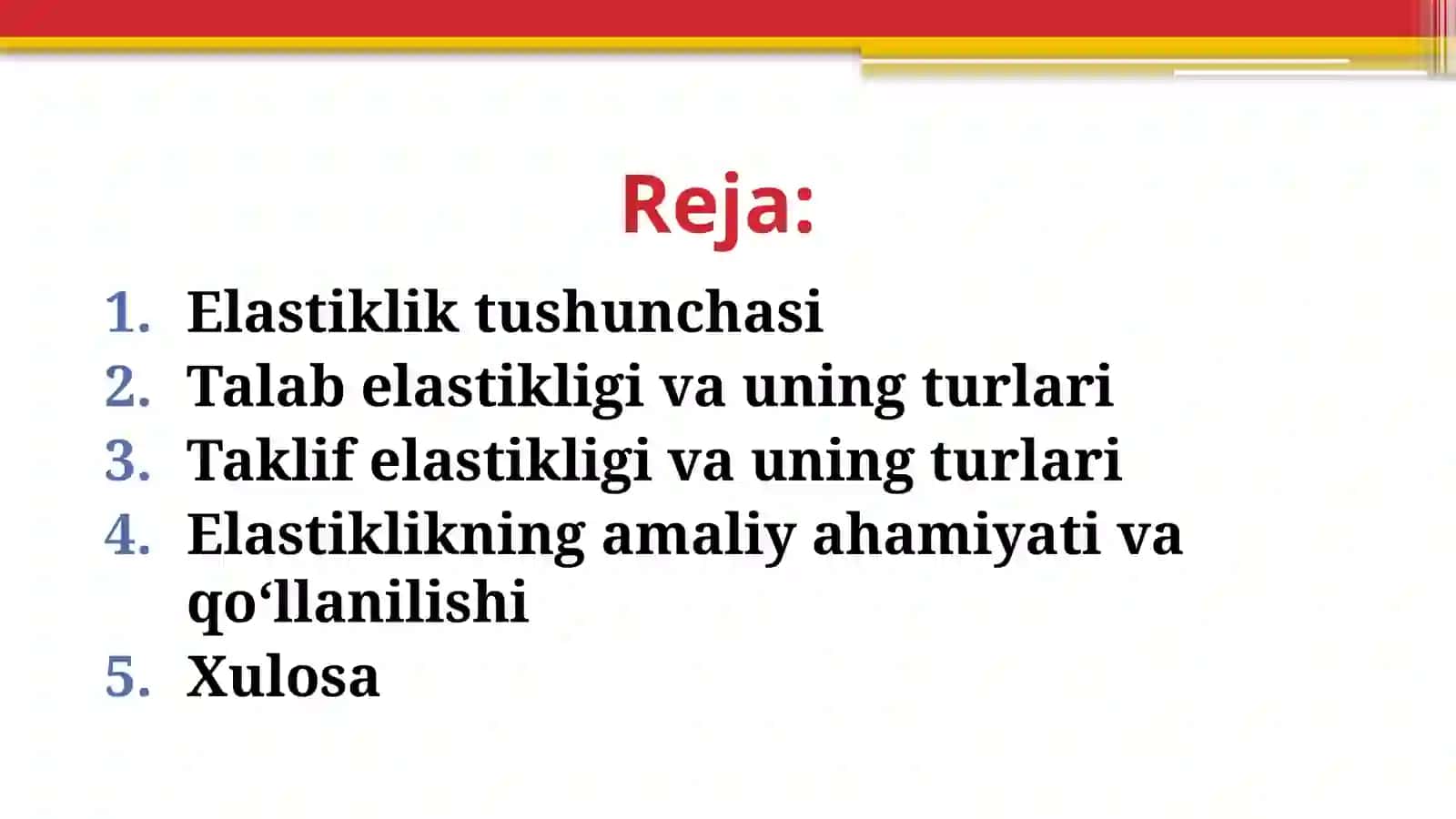 Reja:

1. Elastiklik tushunchasi
2. Talab elastikligi va uning turlari
3. Taklif elastikligi va uning turlari
4. Elastiklikning amaliy ahamiyati va qo‘llanilishi
5. Xulosa